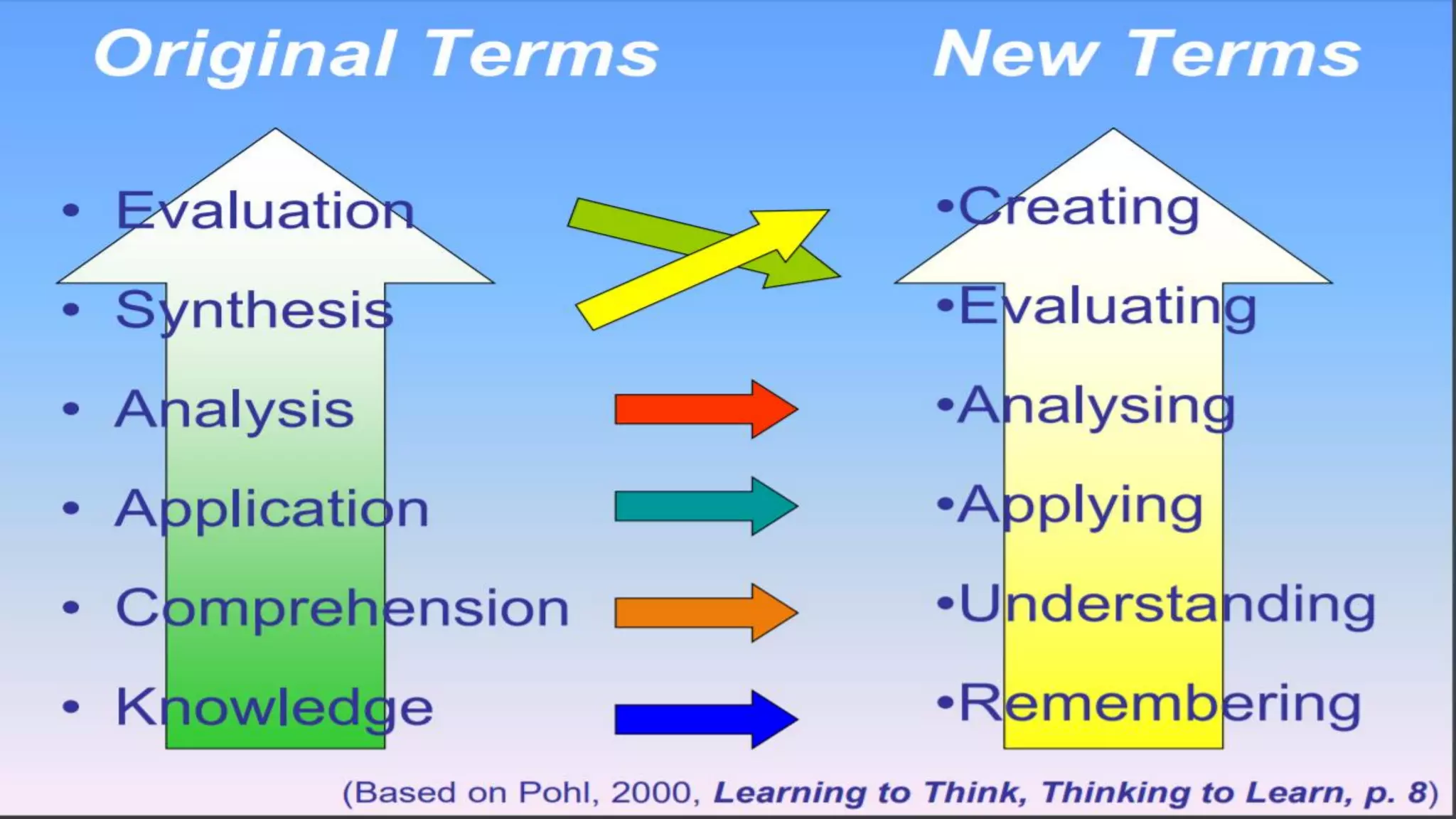 Original Terms

• Evaluation
• Synthesis
• Analysis
• Application
• Comprehension
• Knowledge

New Terms

•Creating
•Evaluating
•Analysing
•Applying
•Understanding
•Remembering

(Based on Pohl, 2000, Learning to Think, Thinking to Learn, p. 8)